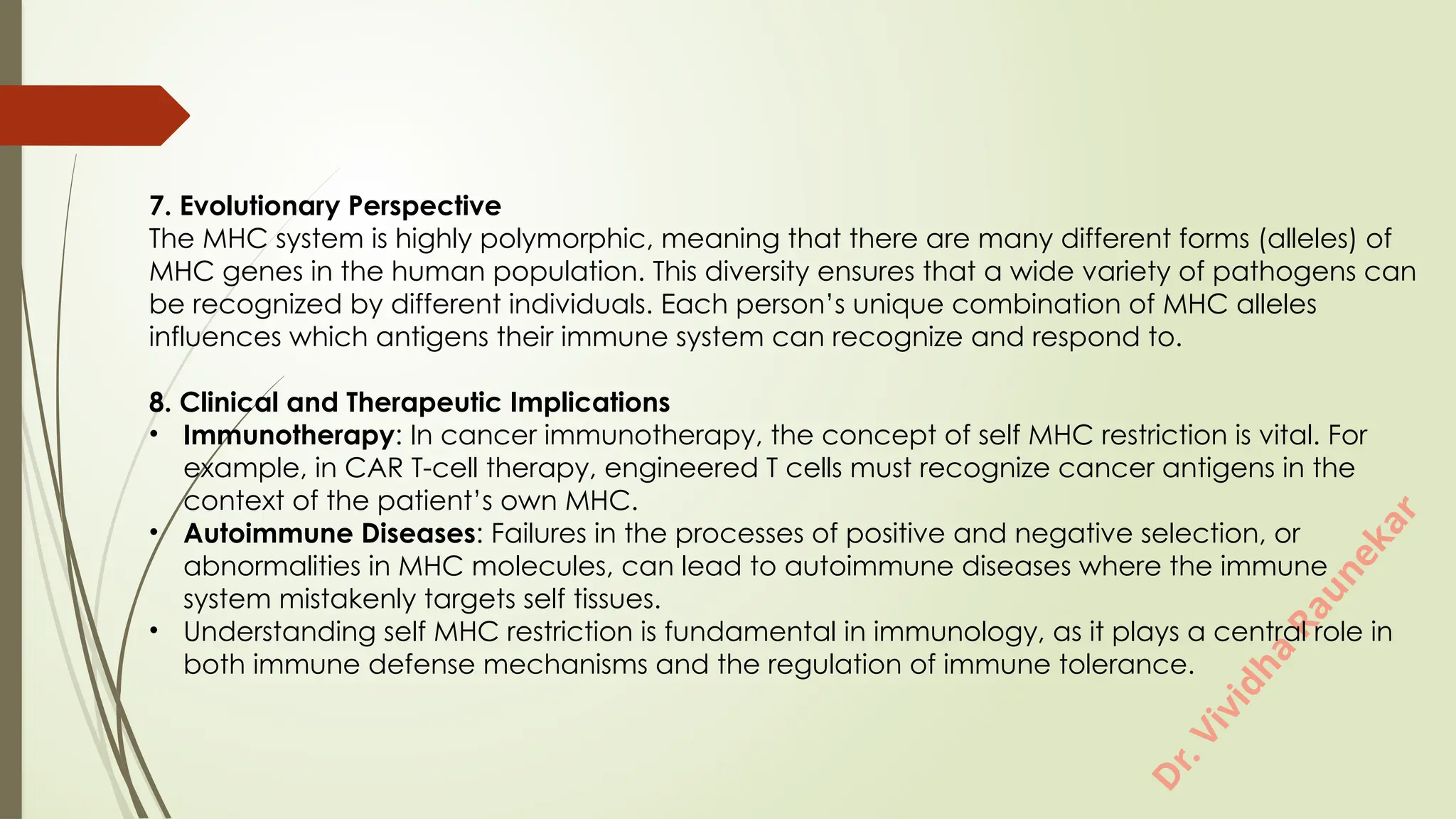 7. Evolutionary Perspective
The MHC system is highly polymorphic, meaning that there are many different forms (alleles) of MHC genes in the human population. This diversity ensures that a wide variety of pathogens can be recognized by different individuals. Each person's unique combination of MHC alleles influences which antigens their immune system can recognize and respond to.

8. Clinical and Therapeutic Implications
• Immunotherapy: In cancer immunotherapy, the concept of self MHC restriction is vital. For example, in CAR T-cell therapy, engineered T cells must recognize cancer antigens in the context of the patient's own MHC.
• Autoimmune Diseases: Failures in the processes of positive and negative selection, or abnormalities in MHC molecules, can lead to autoimmune diseases where the immune system mistakenly targets self tissues.
• Understanding self MHC restriction is fundamental in immunology, as it plays a central role in both immune defense mechanisms and the regulation of immune tolerance.

Dr. Vividha Raunekar